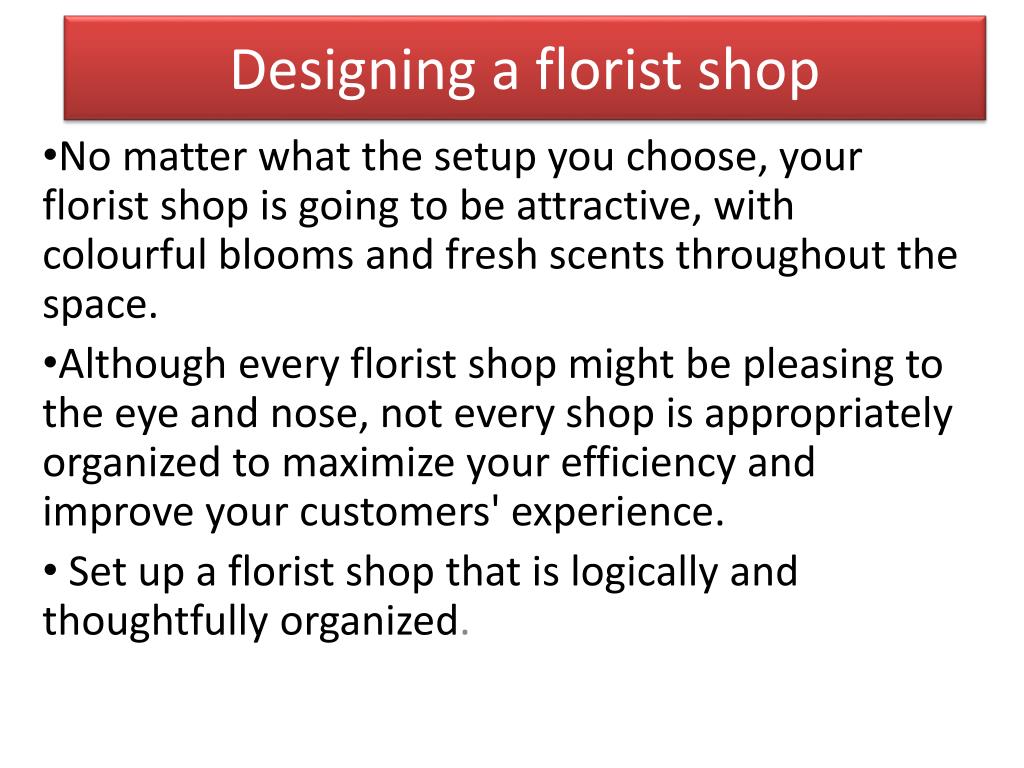 Designing a florist shop

•No matter what the setup you choose, your florist shop is going to be attractive, with colourful blooms and fresh scents throughout the space.

•Although every florist shop might be pleasing to the eye and nose, not every shop is appropriately organized to maximize your efficiency and improve your customers' experience.

• Set up a florist shop that is logically and thoughtfully organized.